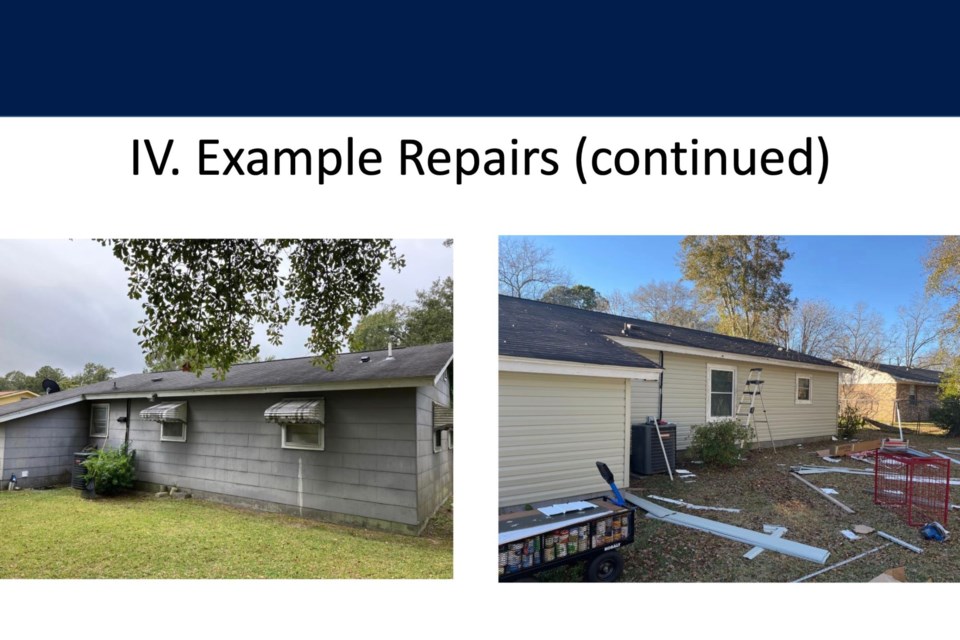 IV. Example Repairs (continued)